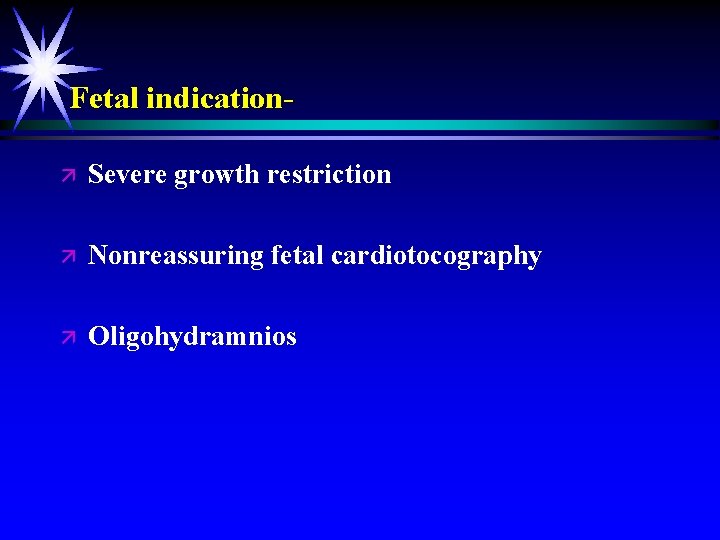 Fetal indication-

↗ Severe growth restriction

↗ Nonreassuring fetal cardiotocography

↗ Oligohydramnios